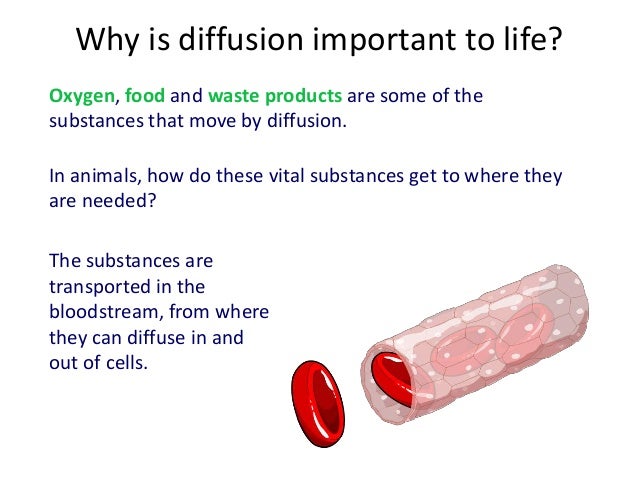 Why is diffusion important to life?

Oxygen, food and waste products are some of the substances that move by diffusion.

In animals, how do these vital substances get to where they are needed?

The substances are transported in the bloodstream, from where they can diffuse in and out of cells.